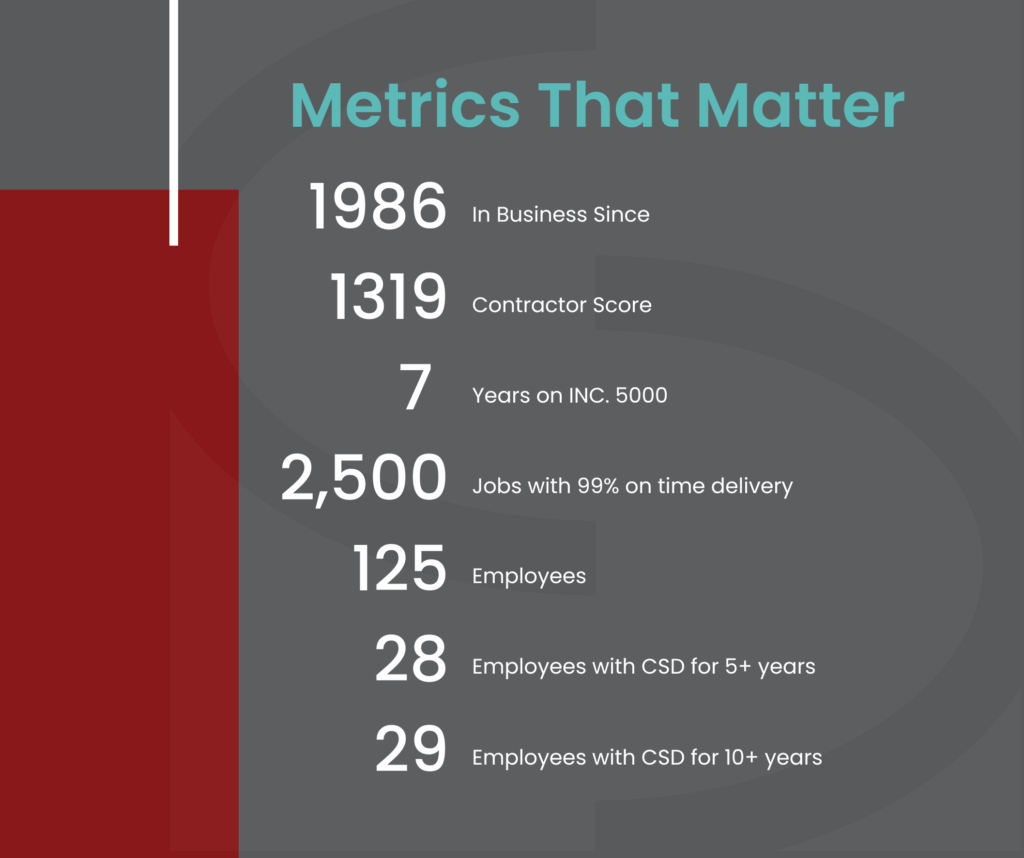 Metrics That Matter

1986 In Business Since

1319 Contractor Score

7 Years on INC. 5000

2,500 Jobs with 99% on time delivery

125 Employees

28 Employees with CSD for 5+ years

29 Employees with CSD for 10+ years